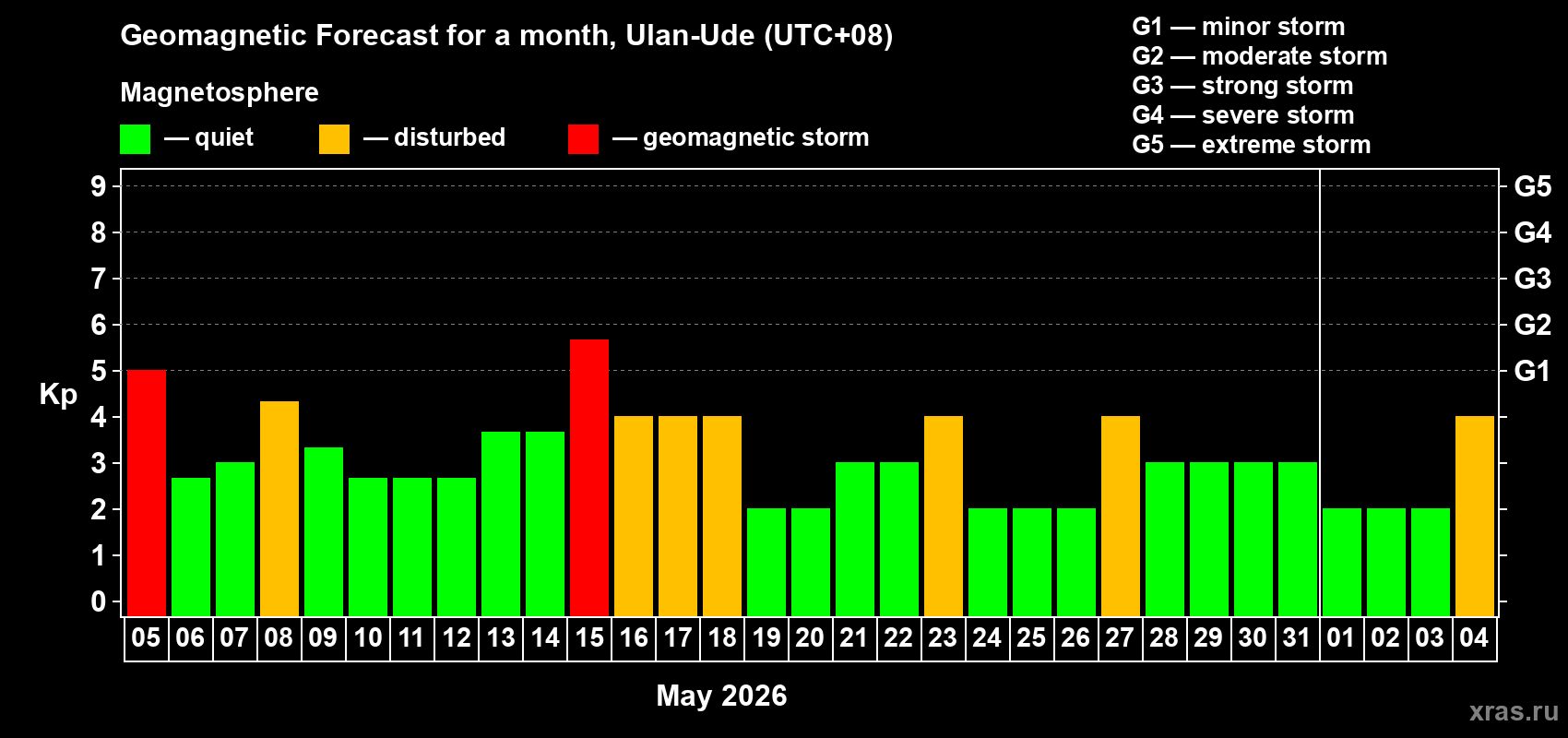 Geomagnetic Forecast for a month, Ulan-Ude (UTC+08)

Magnetosphere

— quiet — disturbed — geomagnetic storm

G1 — minor storm
G2 — moderate storm
G3 — strong storm
G4 — severe storm
G5 — extreme storm

Kp

9
8
7
6
5
4
3
2
1
0

G5
G4
G3
G2
G1

05 06 07 08 09 10 11 12 13 14 15 16 17 18 19 20 21 22 23 24 25 26 27 28 29 30 31 01 02 03 04

May 2026

xras.ru